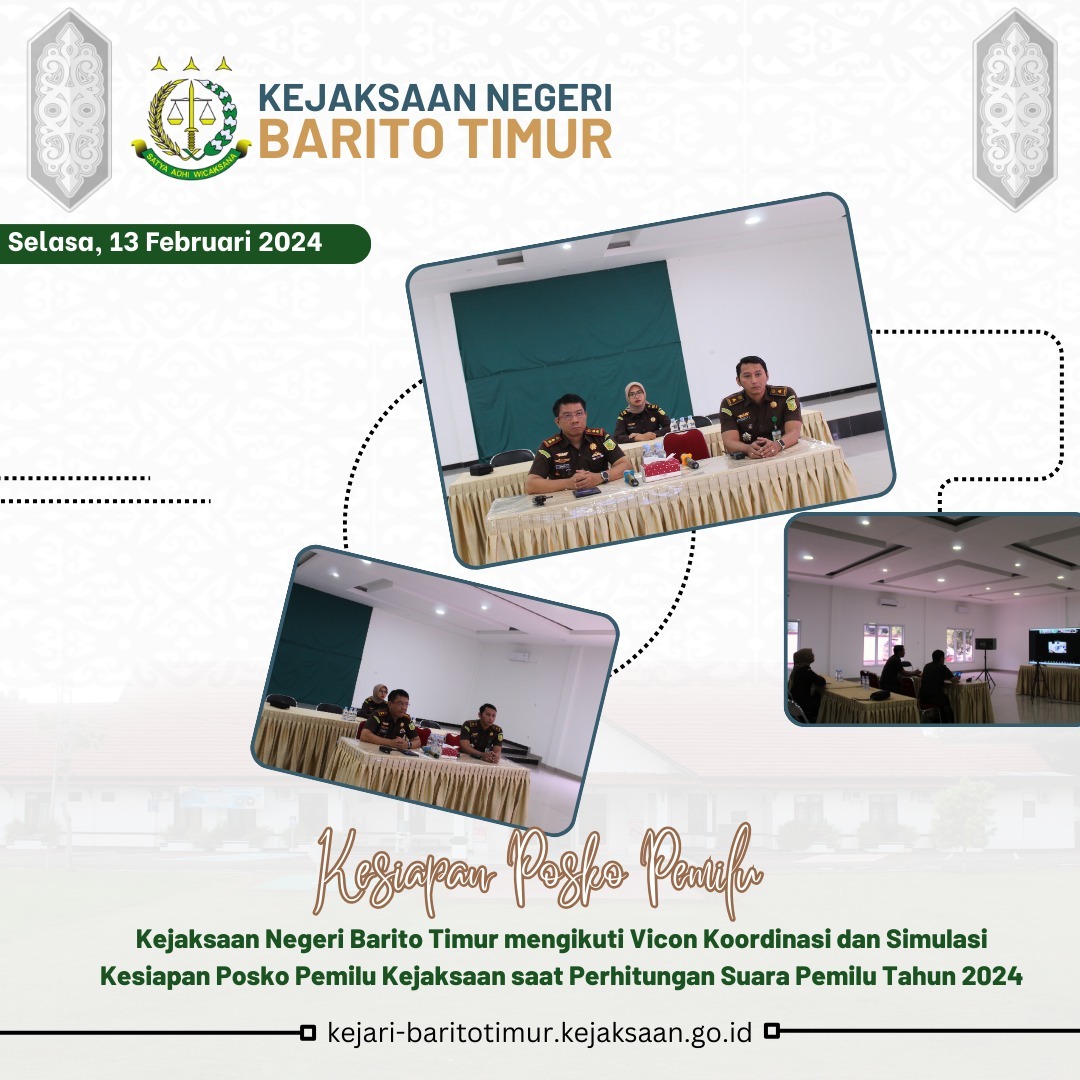 SATYA ADHI WICAKSANA

KEJAKSAAN NEGERI
BARITO TIMUR

Selasa, 13 Februari 2024

Kesiapan Posko Pemilu

Kejaksaan Negeri Barito Timur mengikuti Vicon Koordinasi dan Simulasi Kesiapan Posko Pemilu Kejaksaan saat Perhitungan Suara Pemilu Tahun 2024

kejari-baritotimur.kejaksaan.go.id